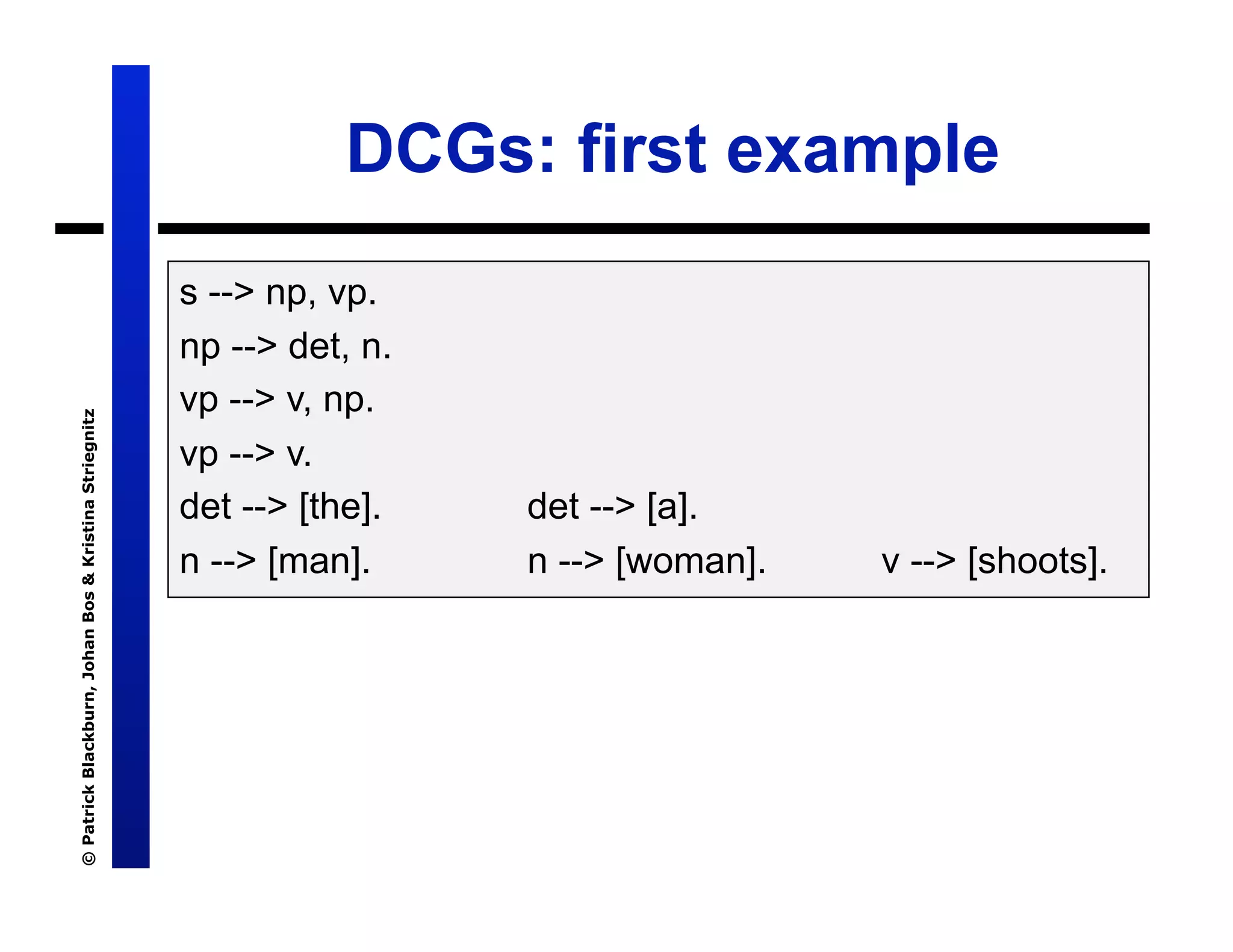 © Patrick Blackburn, Johan Bos & Kristina Striegnitz

DCGs: first example

s --> np, vp.
np --> det, n.
vp --> v, np.
vp --> v.
det --> [the].      det --> [a].
n --> [man].      n --> [woman].      v --> [shoots].